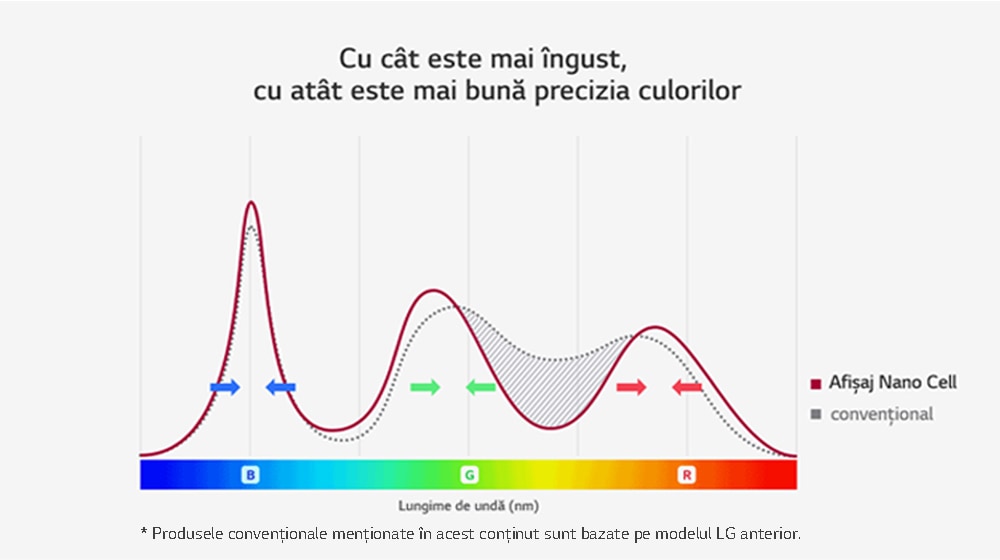 Cu cât este mai îngust,
cu atât este mai bună precizia culorilor

Afișaj Nano Cell
convențional

B
G
R

Lungime de undă (nm)

* Produsele convenționale menționate în acest conținut sunt bazate pe modelul LG anterior.